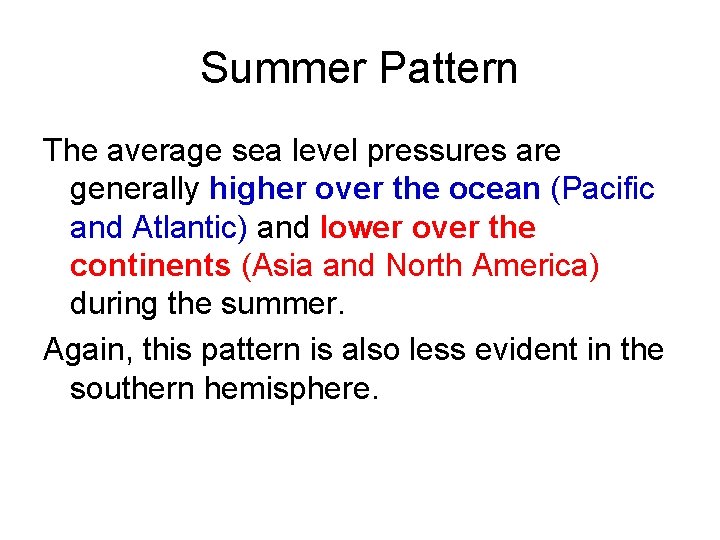 Summer Pattern

The average sea level pressures are generally higher over the ocean (Pacific and Atlantic) and lower over the continents (Asia and North America) during the summer.

Again, this pattern is also less evident in the southern hemisphere.